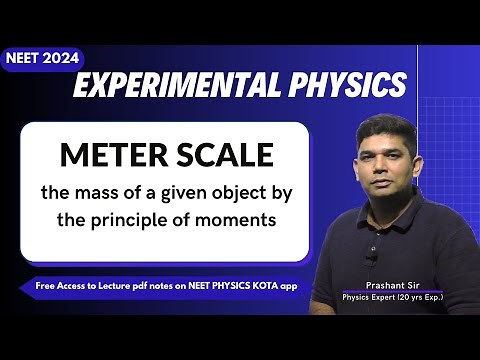 NEET 2024

EXPERIMENTAL PHYSICS

METER SCALE

the mass of a given object by the principle of moments

Free Access to Lecture pdf notes on NEET PHYSICS KOTA app

Prashant Sir
Physics Expert (20 yrs Exp.)